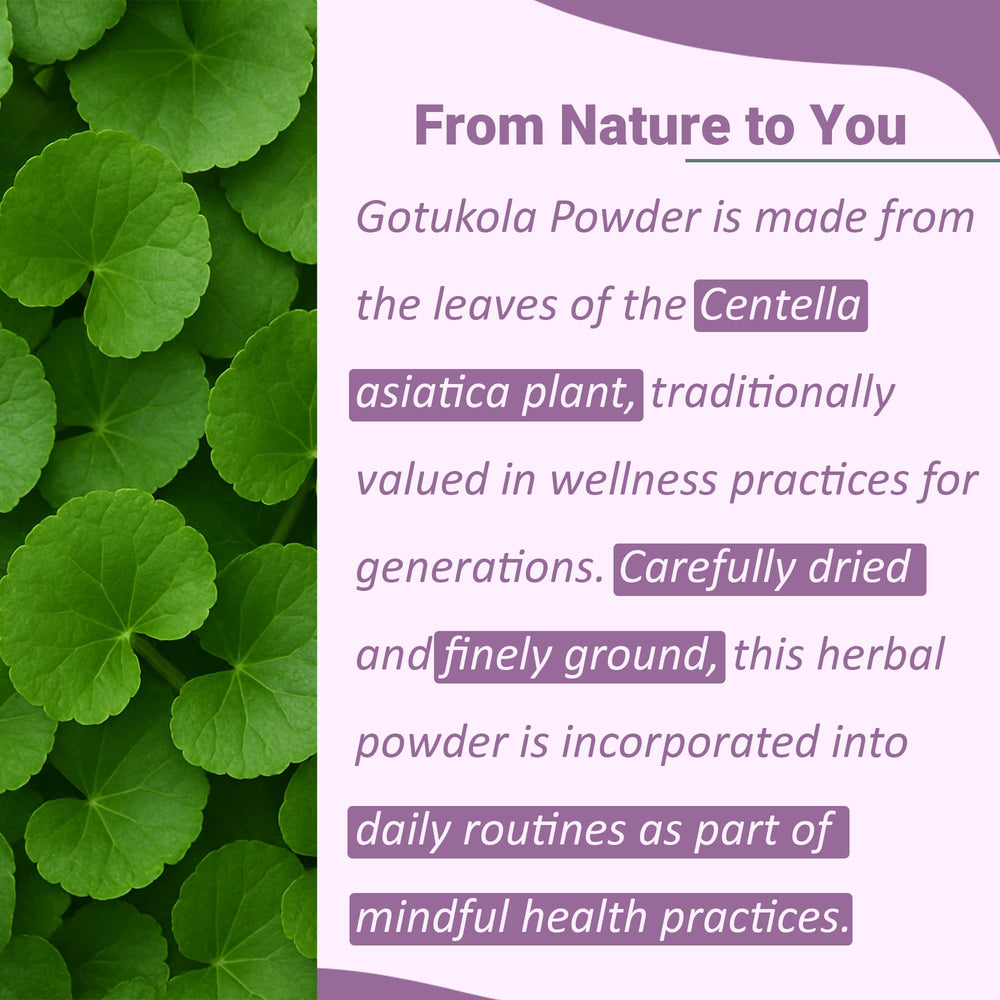 From Nature to You

Gotukola Powder is made from the leaves of the Centella asiatica plant, traditionally valued in wellness practices for generations. Carefully dried and finely ground, this herbal powder is incorporated into daily routines as part of mindful health practices.